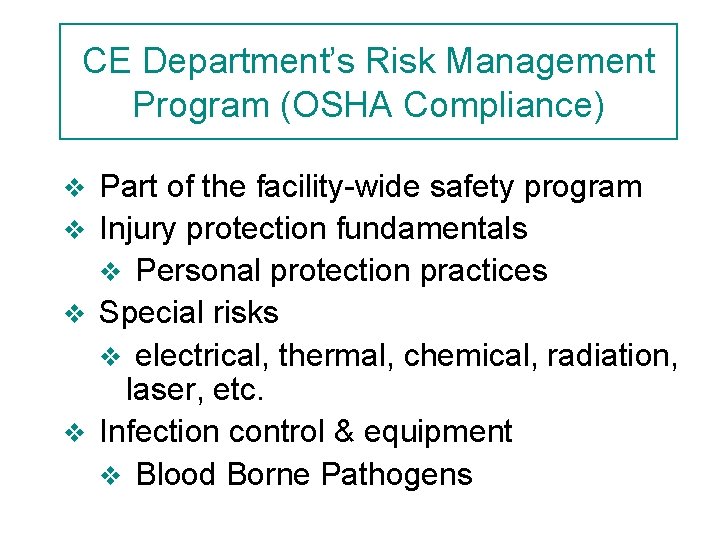 CE Department's Risk Management Program (OSHA Compliance)

❖ Part of the facility-wide safety program
❖ Injury protection fundamentals
❖ Personal protection practices
❖ Special risks
❖ electrical, thermal, chemical, radiation, laser, etc.
❖ Infection control & equipment
❖ Blood Borne Pathogens